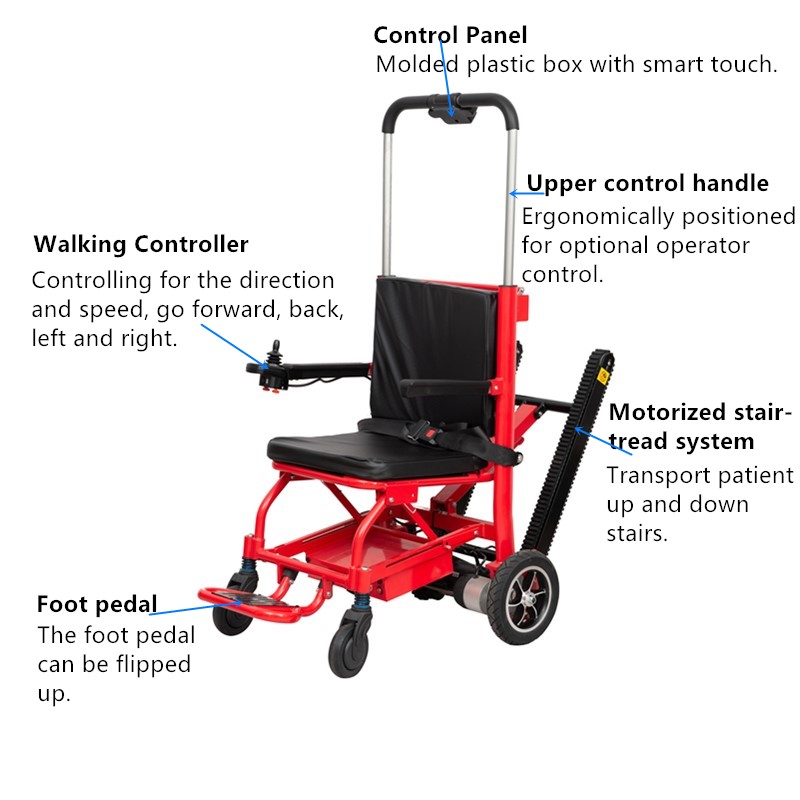 Control Panel
Molded plastic box with smart touch.

Upper control handle
Ergonomically positioned for optional operator control.

Walking Controller
Controlling for the direction and speed, go forward, back, left and right.

Motorized stair-tread system
Transport patient up and down stairs.

Foot pedal
The foot pedal can be flipped up.